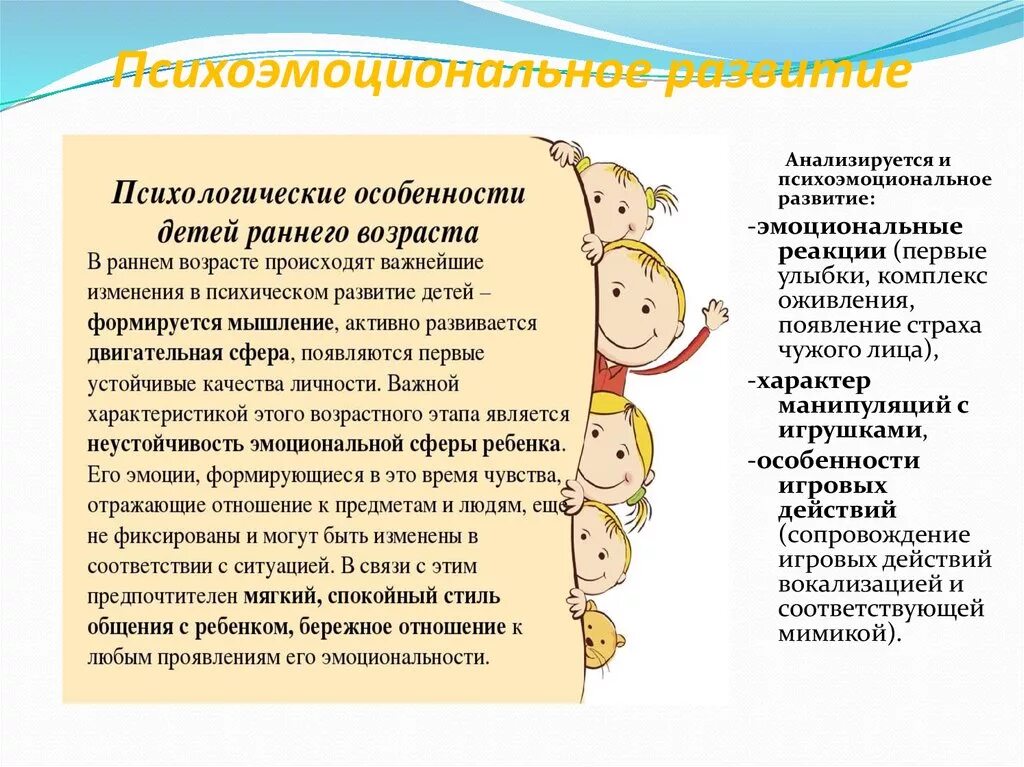 Психоэмоциональное развитие

Психологические особенности детей раннего возраста

В раннем возрасте происходят важнейшие изменения в психическом развитие детей – формируется мышление, активно развивается двигательная сфера, появляются первые устойчивые качества личности. Важной характеристикой этого возрастного этапа является неустойчивость эмоциональной сферы ребенка. Его эмоции, формирующиеся в это время чувства, отражающие отношение к предметам и людям, еще не фиксированы и могут быть изменены в соответствии с ситуацией. В связи с этим предпочтителен мягкий, спокойный стиль общения с ребенком, бережное отношение к любым проявлениям его эмоциональности.

Анализируется и психоэмоциональное развитие:

-эмоциональные реакции (первые улыбки, комплекс оживления, появление страха чужого лица),

-характер манипуляций с игрушками,

-особенности игровых действий (сопровождение игровых действий вокализацией и соответствующей мимикой).